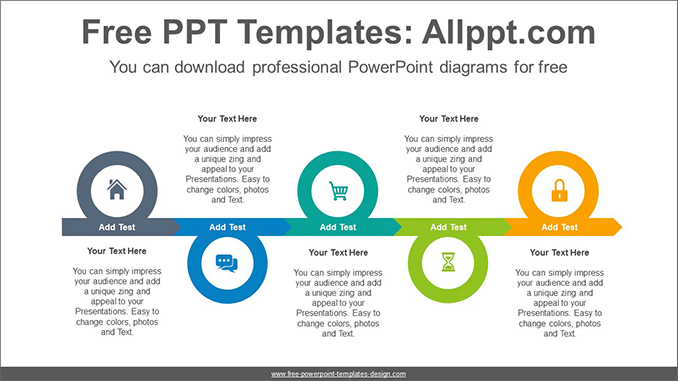 Free PPT Templates: Allppt.com

You can download professional PowerPoint diagrams for free

Your Text Here

You can simply impress your audience and add a unique zing and appeal to your Presentations. Easy to change colors, photos and Text.

Your Text Here

You can simply impress your audience and add a unique zing and appeal to your Presentations. Easy to change colors, photos and Text.

Add Test

Add Test

Add Test

Add Test

Add Test

Your Text Here

You can simply impress your audience and add a unique zing and appeal to your Presentations. Easy to change colors, photos and Text.

Your Text Here

You can simply impress your audience and add a unique zing and appeal to your Presentations. Easy to change colors, photos and Text.

Your Text Here

You can simply impress your audience and add a unique zing and appeal to your Presentations. Easy to change colors, photos and Text.

www.free-powerpoint-templates-design.com